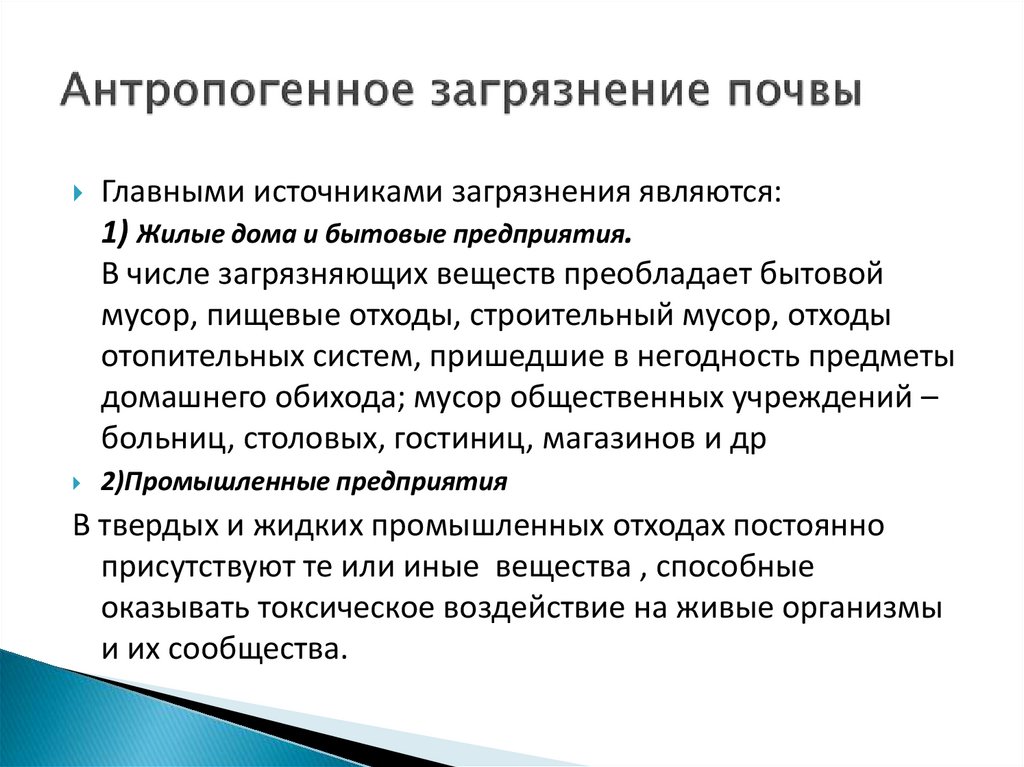 Антропогенное загрязнение почвы

Главными источниками загрязнения являются:
1) Жилые дома и бытовые предприятия.
В числе загрязняющих веществ преобладает бытовой мусор, пищевые отходы, строительный мусор, отходы отопительных систем, пришедшие в негодность предметы домашнего обихода; мусор общественных учреждений – больниц, столовых, гостиниц, магазинов и др

2)Промышленные предприятия

В твердых и жидких промышленных отходах постоянно присутствуют те или иные вещества , способные оказывать токсическое воздействие на живые организмы и их сообщества.